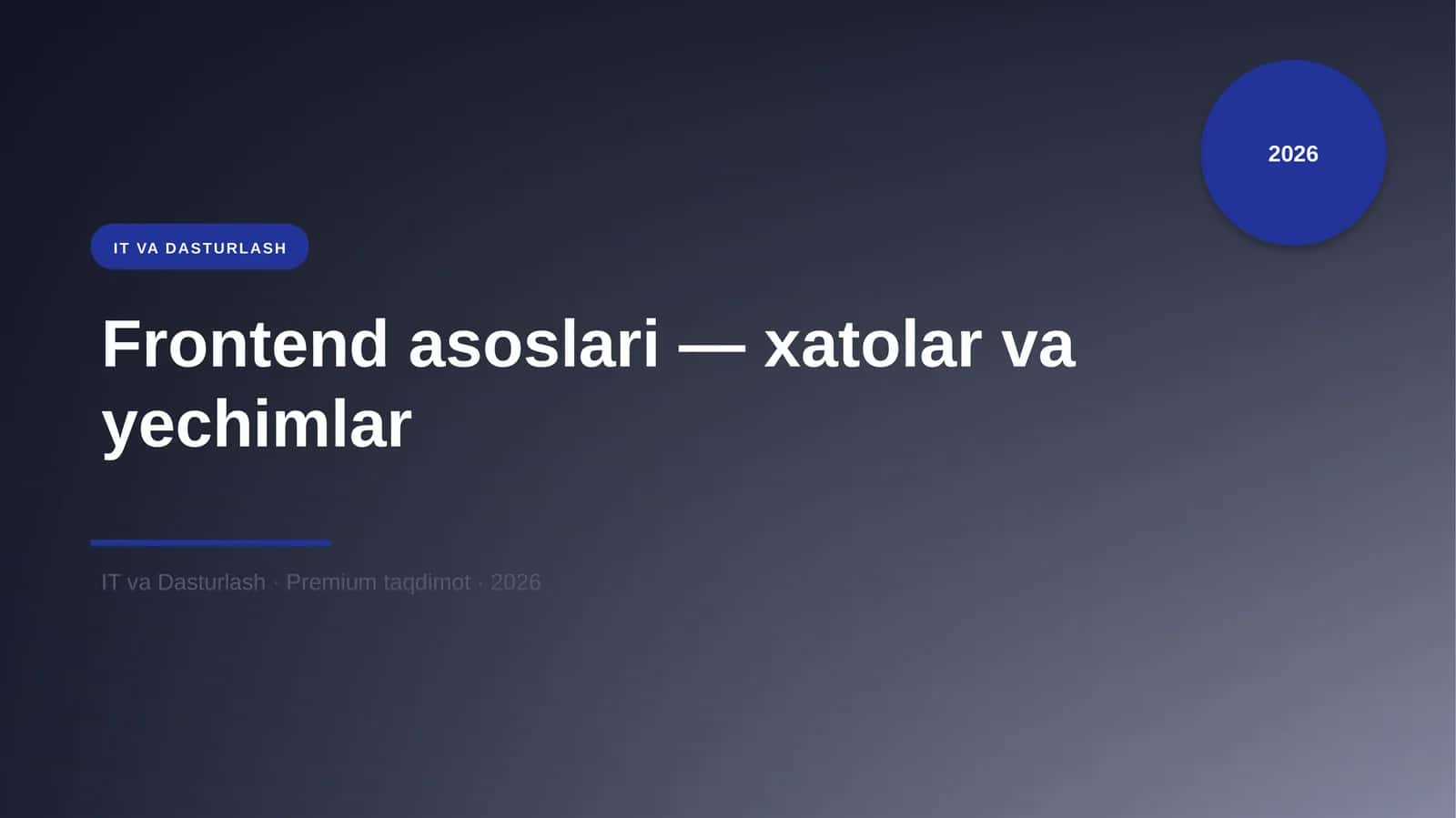 2026

IT VA DASTURLASH

Frontend asoslari — xatolar va yechimlar

IT va Dasturlash · Premium taqdimot · 2026